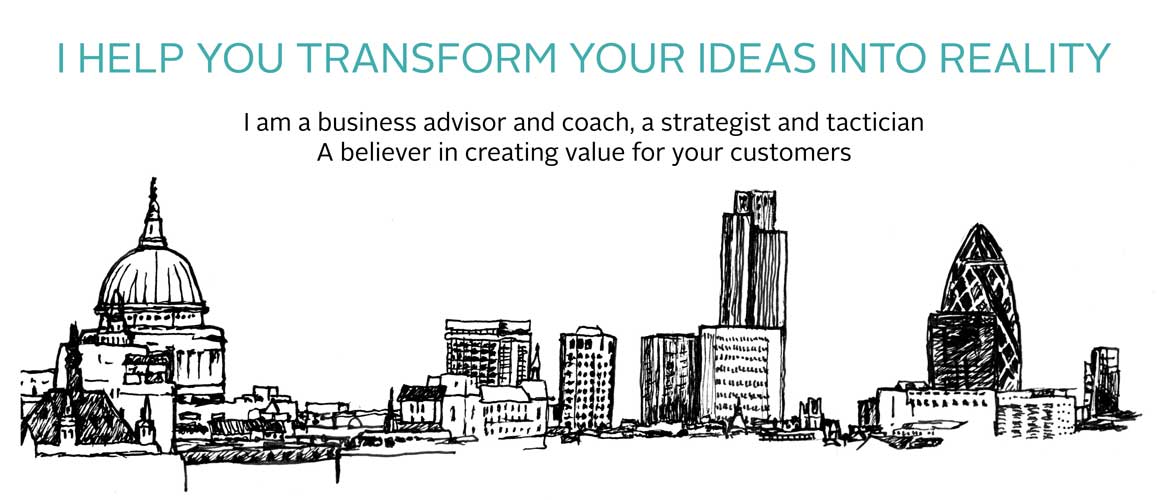 I HELP YOU TRANSFORM YOUR IDEAS INTO REALITY

I am a business advisor and coach, a strategist and tactician
A believer in creating value for your customers